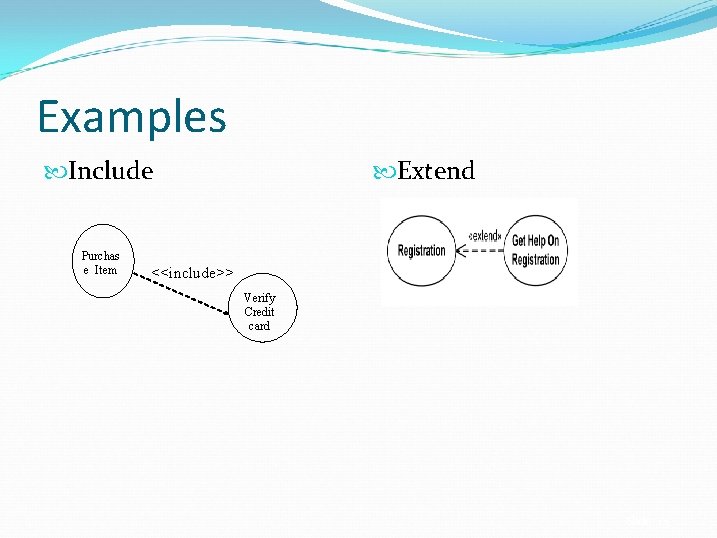 Examples

Include

Purchas e Item

<<include>>

Verify Credit card

Extend

Registration

«extend»

Get Help On Registration